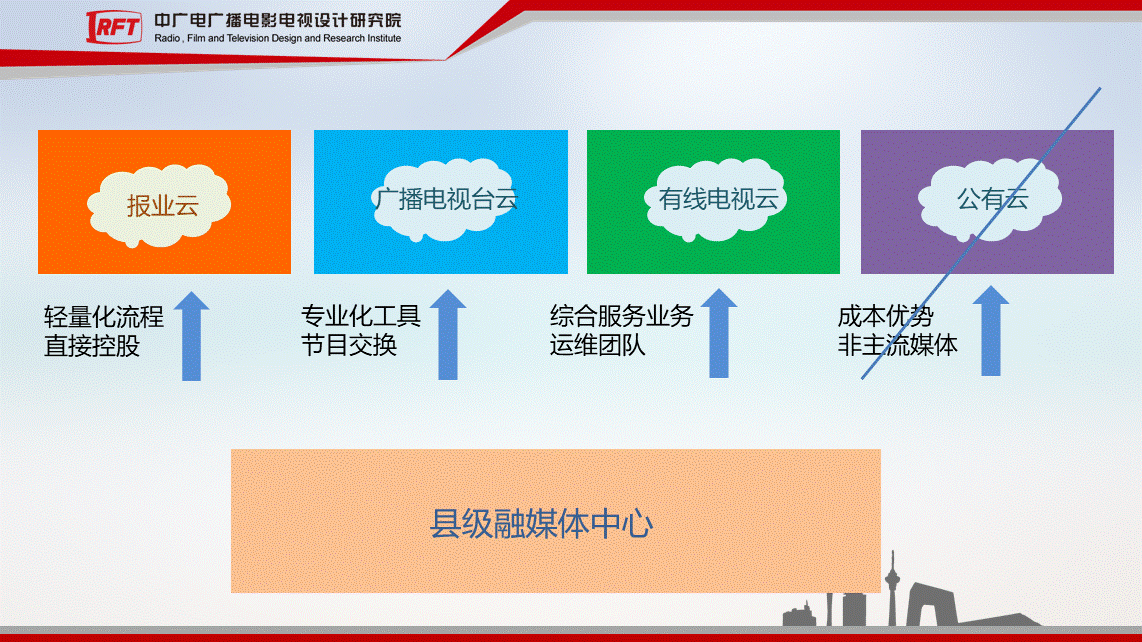 RFT 中广电广播电影电视设计研究院
Radio , Film and Television Design and Research Institute

报业云

广播电视台云

有线电视云

公有云

轻量化流程
直接控股

专业化工具
节目交换

综合服务业务
运维团队

成本优势
非主流媒体

县级融媒体中心